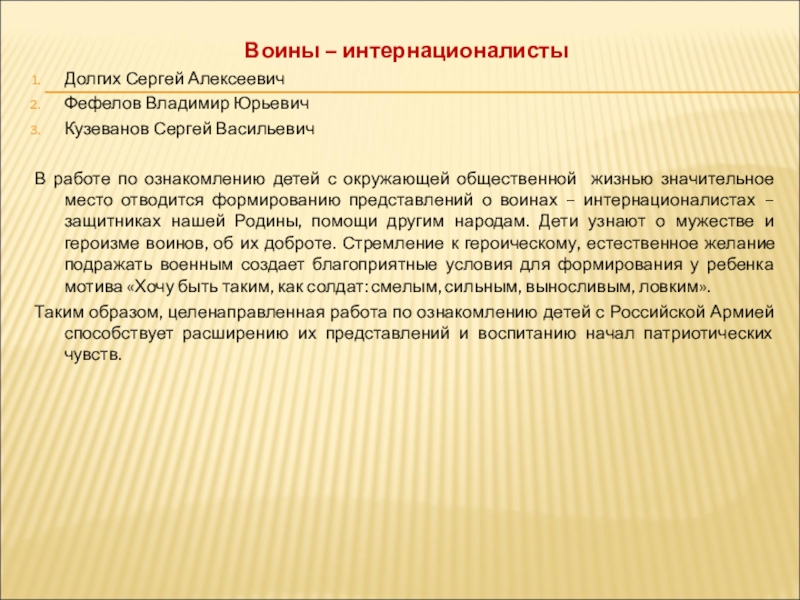 Воины – интернационалисты

1. Долгих Сергей Алексеевич
2. Фефелов Владимир Юрьевич
3. Кузеванов Сергей Васильевич

В работе по ознакомлению детей с окружающей общественной жизнью значительное место отводится формированию представлений о воинах – интернационалистах – защитниках нашей Родины, помощи другим народам. Дети узнают о мужестве и героизме воинов, об их доброте. Стремление к героическому, естественное желание подражать военным создает благоприятные условия для формирования у ребенка мотива «Хочу быть таким, как солдат: смелым, сильным, выносливым, ловким».

Таким образом, целенаправленная работа по ознакомлению детей с Российской Армией способствует расширению их представлений и воспитанию начал патриотических чувств.